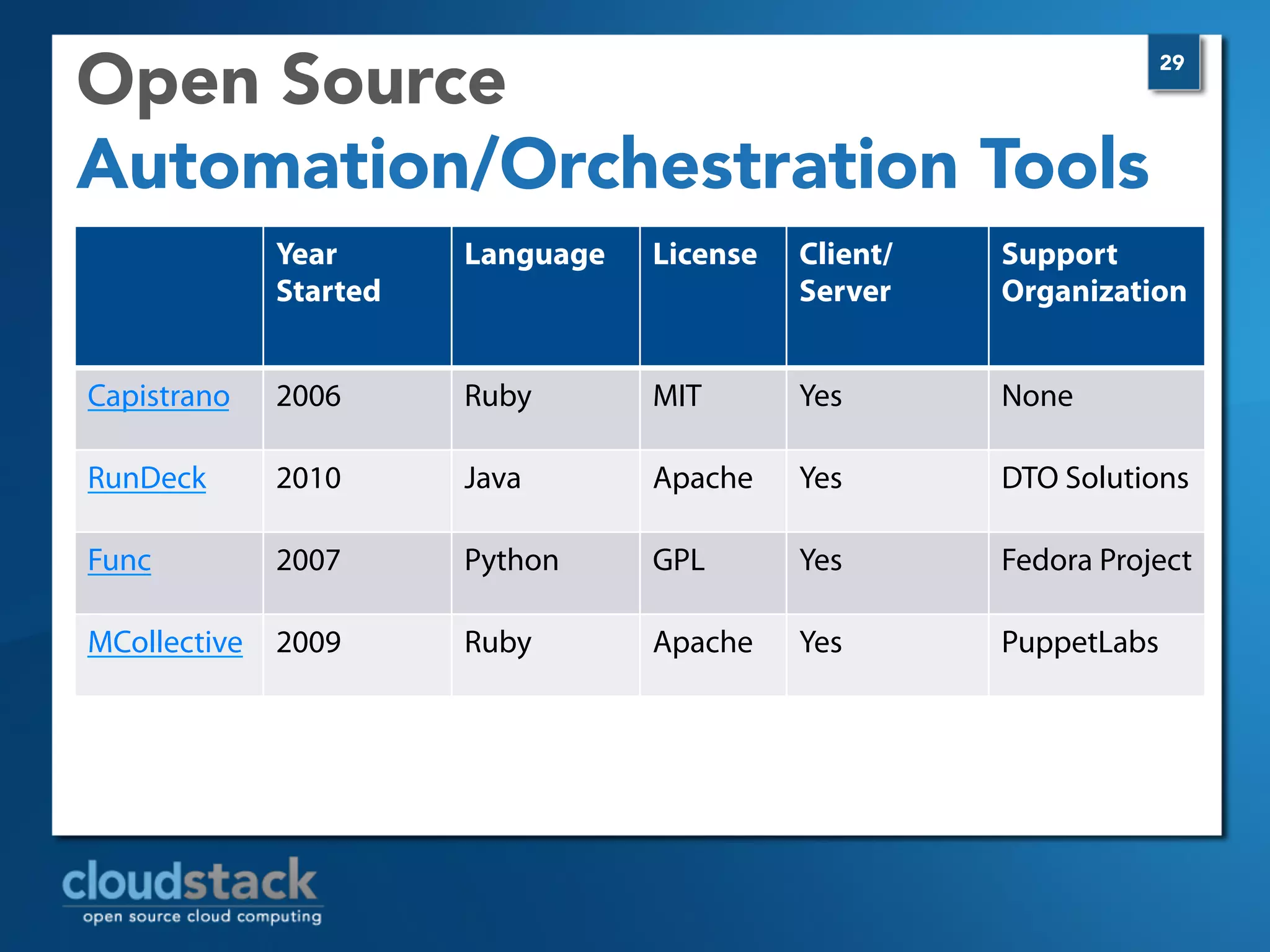 29

Open Source
Automation/Orchestration Tools

| | Year Started | Language | License | Client/ Server | Support Organization |
|---|---|---|---|---|---|
| Capistrano | 2006 | Ruby | MIT | Yes | None |
| RunDeck | 2010 | Java | Apache | Yes | DTO Solutions |
| Func | 2007 | Python | GPL | Yes | Fedora Project |
| MCollective | 2009 | Ruby | Apache | Yes | PuppetLabs |

cloudstack
open source cloud computing